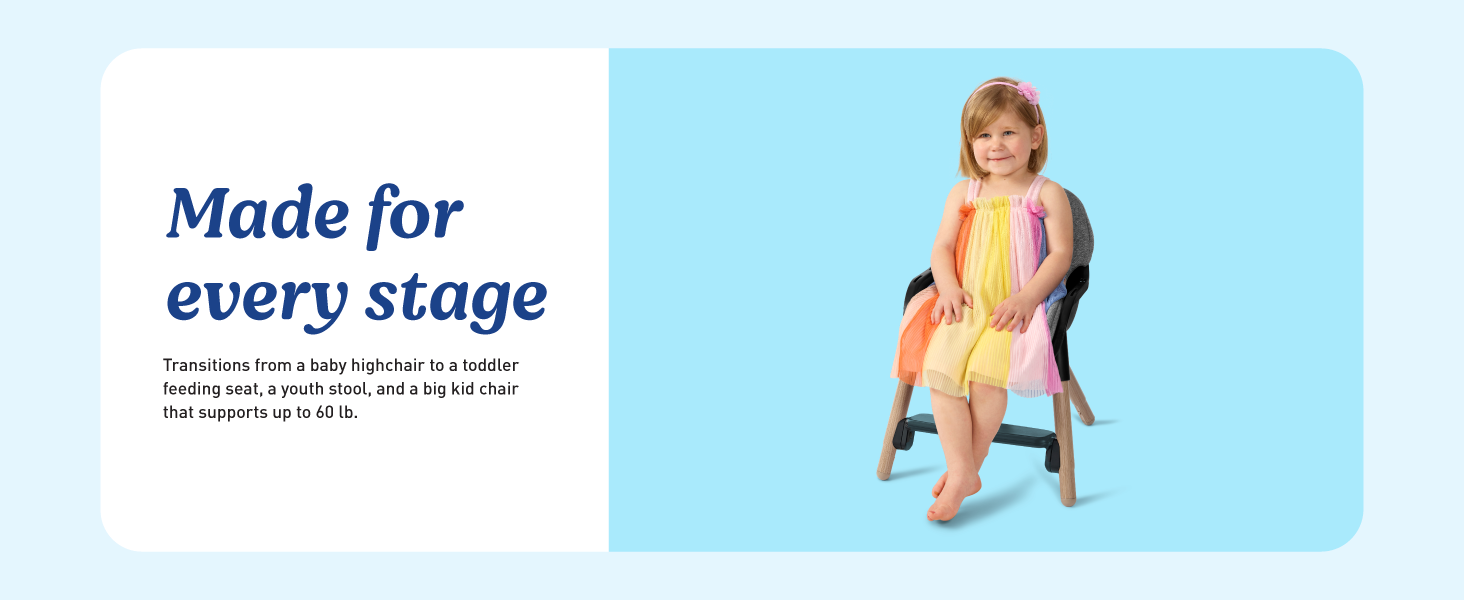 Made for every stage

Transitions from a baby highchair to a toddler feeding seat, a youth stool, and a big kid chair that supports up to 60 lb.